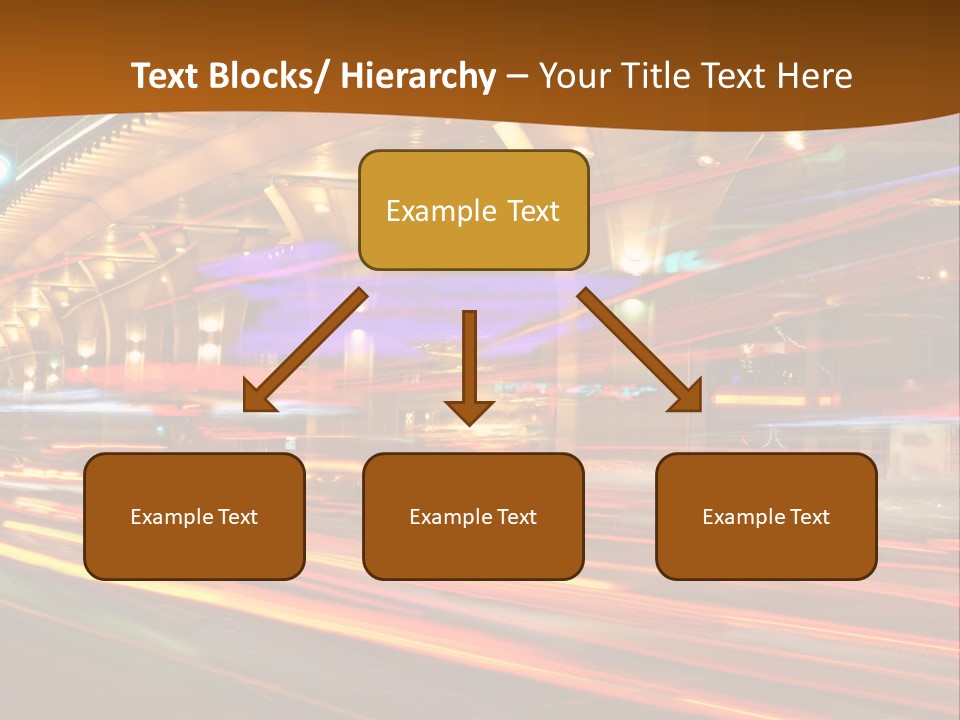 Text Blocks/ Hierarchy – Your Title Text Here

Example Text

Example Text

Example Text

Example Text